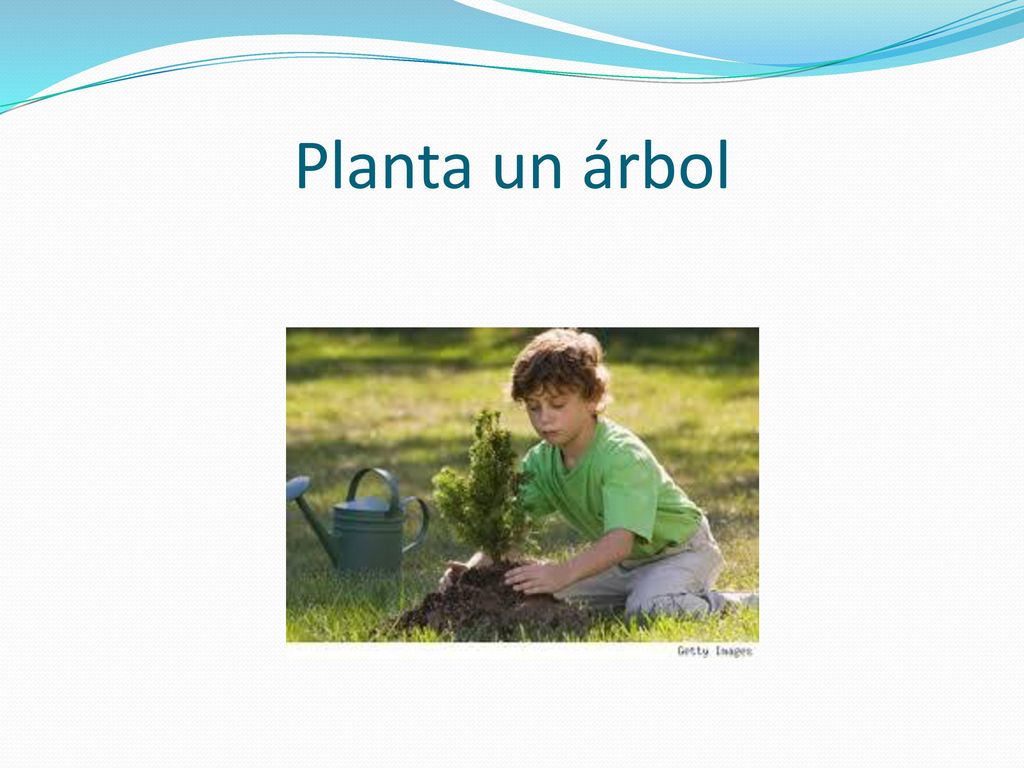 Planta un árbol

Getty Images